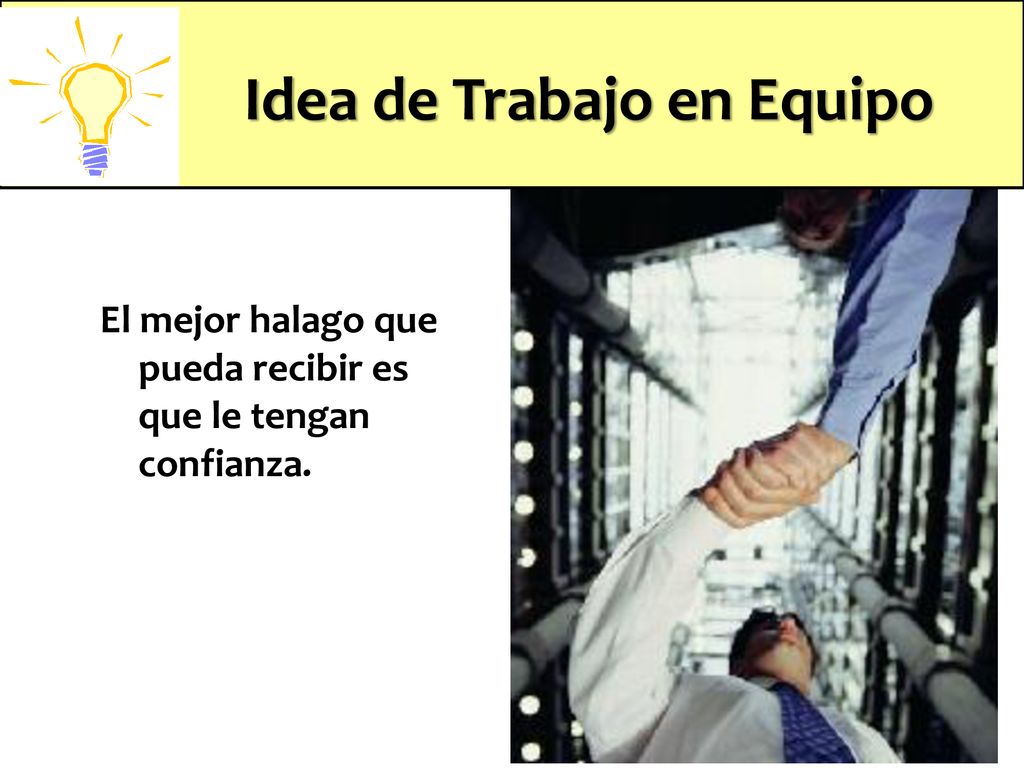 Idea de Trabajo en Equipo

El mejor halago que pueda recibir es que le tengan confianza.